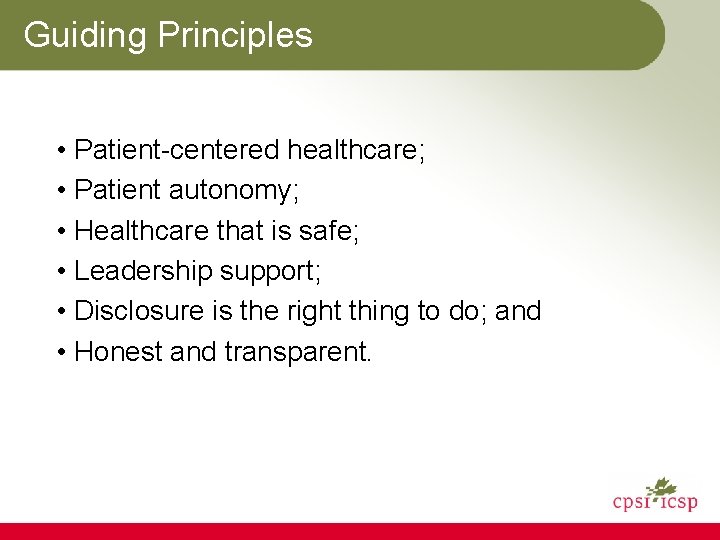 Guiding Principles

• Patient-centered healthcare;
• Patient autonomy;
• Healthcare that is safe;
• Leadership support;
• Disclosure is the right thing to do; and
• Honest and transparent.

cpsi icsp